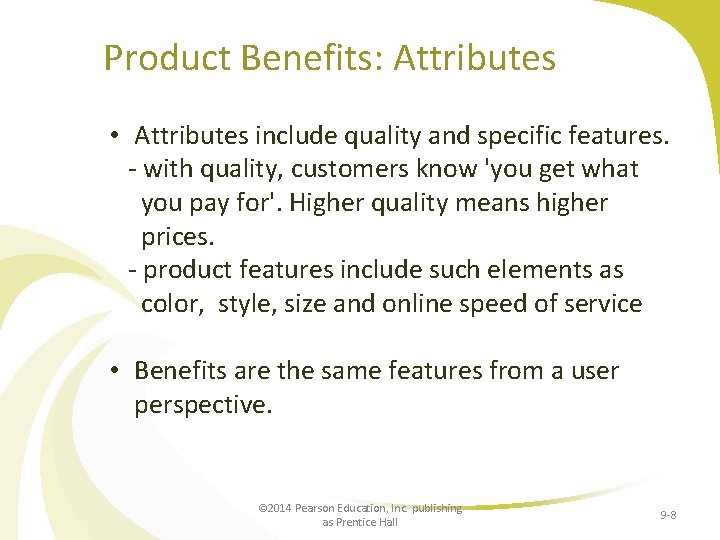 Product Benefits: Attributes

• Attributes include quality and specific features.
- with quality, customers know 'you get what you pay for'. Higher quality means higher prices.
- product features include such elements as color, style, size and online speed of service

• Benefits are the same features from a user perspective.

©2014 Pearson Education, Inc. publishing as Prentice Hall

9-8